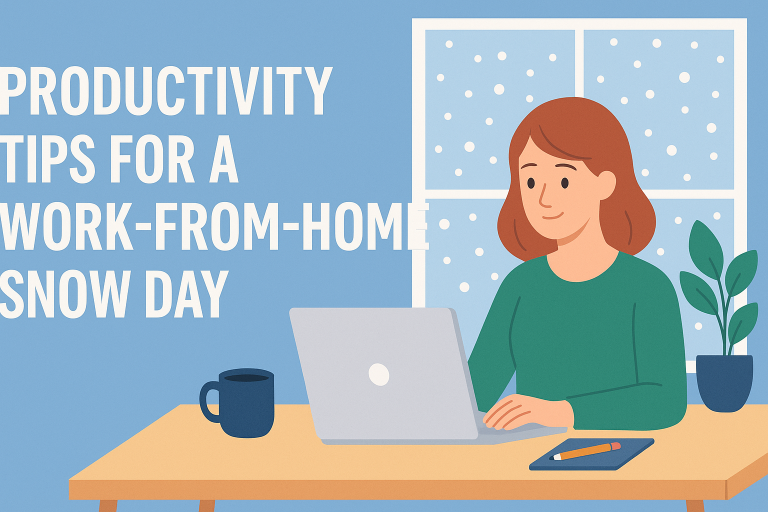 PRODUCTIVITY TIPS FOR A WORK-FROM-HOME SNOW DAY